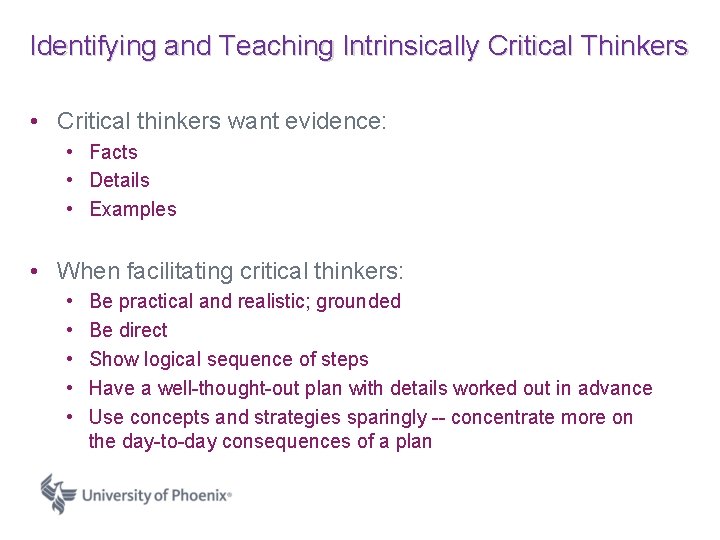 Identifying and Teaching Intrinsically Critical Thinkers

• Critical thinkers want evidence:
  • Facts
  • Details
  • Examples

• When facilitating critical thinkers:
  • Be practical and realistic; grounded
  • Be direct
  • Show logical sequence of steps
  • Have a well-thought-out plan with details worked out in advance
  • Use concepts and strategies sparingly -- concentrate more on the day-to-day consequences of a plan

University of Phoenix®